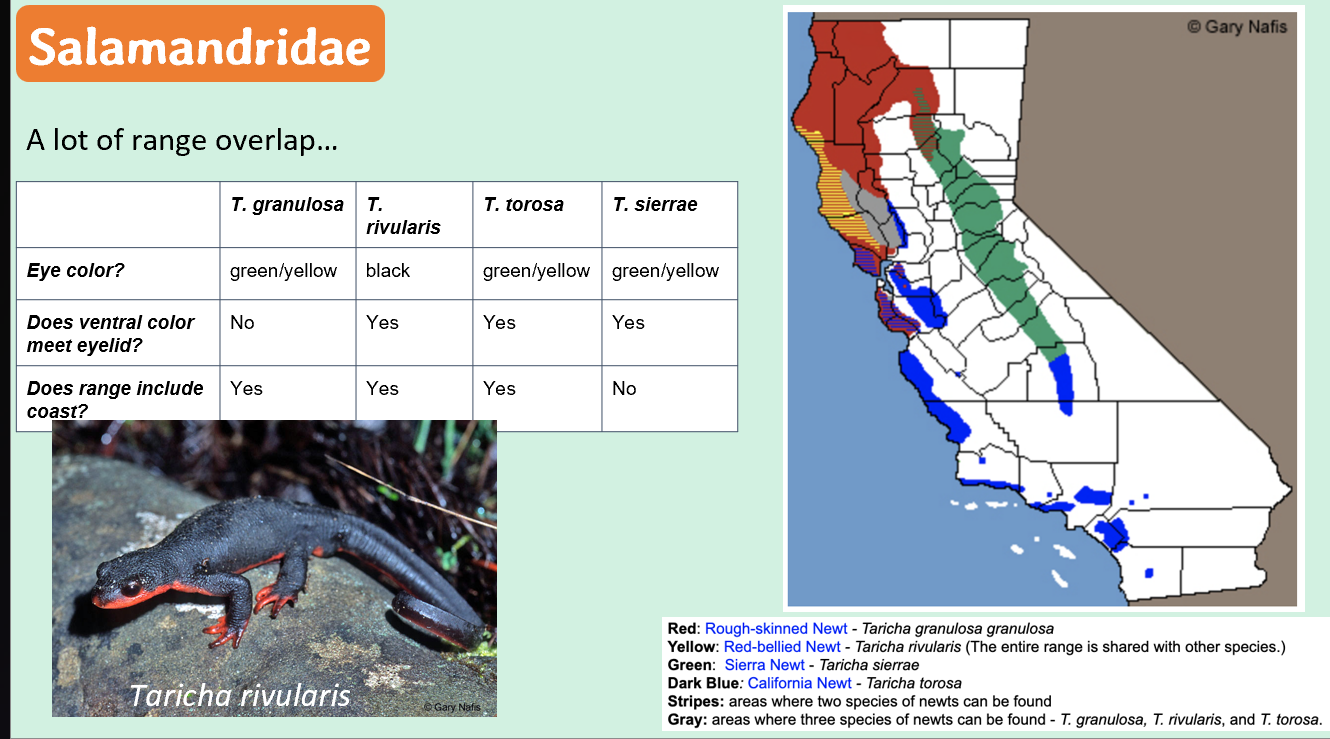 Salamandridae

A lot of range overlap…

| | T. granulosa | T. rivularis | T. torosa | T. sierrae |
|---|---|---|---|---|
| Eye color? | green/yellow | black | green/yellow | green/yellow |
| Does ventral color meet eyelid? | No | Yes | Yes | Yes |
| Does range include coast? | Yes | Yes | Yes | No |

Taricha rivularis

© Gary Nafis

© Gary Nafis

Red: Rough-skinned Newt - Taricha granulosa granulosa
Yellow: Red-bellied Newt - Taricha rivularis (The entire range is shared with other species.)
Green: Sierra Newt - Taricha sierrae
Dark Blue: California Newt - Taricha torosa
Stripes: areas where two species of newts can be found
Gray: areas where three species of newts can be found - T. granulosa, T. rivularis, and T. torosa.